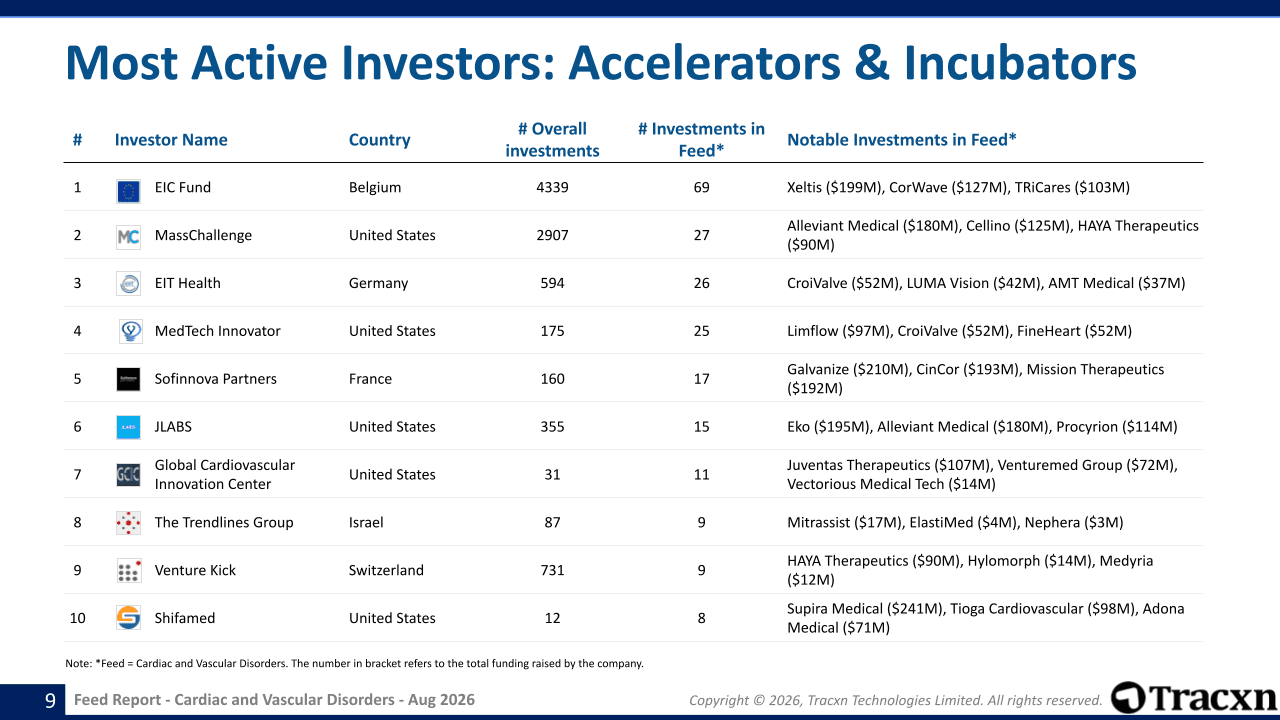 Most Active Investors: Accelerators & Incubators

| # | Investor Name | Country | # Overall investments | # Investments in Feed* | Notable Investments in Feed* |
|---|---|---|---|---|---|
| 1 | EIC Fund | Belgium | 4339 | 69 | Xeltis ($199M), CorWave ($127M), TRiCares ($103M) |
| 2 | MassChallenge | United States | 2907 | 27 | Alleviant Medical ($180M), Cellino ($125M), HAYA Therapeutics ($90M) |
| 3 | EIT Health | Germany | 594 | 26 | CroiValve ($52M), LUMA Vision ($42M), AMT Medical ($37M) |
| 4 | MedTech Innovator | United States | 175 | 25 | Limflow ($97M), CroiValve ($52M), FineHeart ($52M) |
| 5 | Sofinnova Partners | France | 160 | 17 | Galvanize ($210M), CinCor ($193M), Mission Therapeutics ($192M) |
| 6 | JLABS | United States | 355 | 15 | Eko ($195M), Alleviant Medical ($180M), Procyrion ($114M) |
| 7 | Global Cardiovascular Innovation Center | United States | 31 | 11 | Juventas Therapeutics ($107M), Venturemed Group ($72M), Vectorious Medical Tech ($14M) |
| 8 | The Trendlines Group | Israel | 87 | 9 | Mitrassist ($17M), ElastiMed ($4M), Nephera ($3M) |
| 9 | Venture Kick | Switzerland | 731 | 9 | HAYA Therapeutics ($90M), Hylomorph ($14M), Medyria ($12M) |
| 10 | Shifamed | United States | 12 | 8 | Supira Medical ($241M), Tioga Cardiovascular ($98M), Adona Medical ($71M) |

Note: *Feed = Cardiac and Vascular Disorders. The number in bracket refers to the total funding raised by the company.

9 Feed Report - Cardiac and Vascular Disorders - Aug 2026

Copyright © 2026, Tracxn Technologies Limited. All rights reserved.

Tracxn